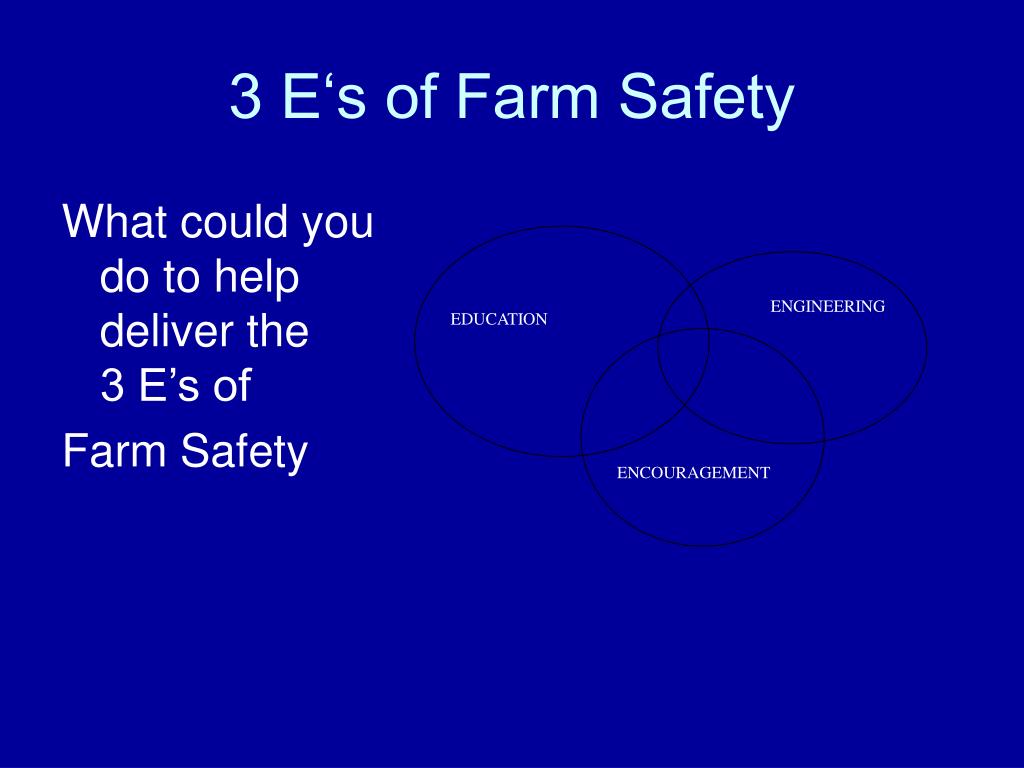 3 E‘s of Farm Safety

What could you do to help deliver the 3 E’s of

Farm Safety

EDUCATION

ENGINEERING

ENCOURAGEMENT